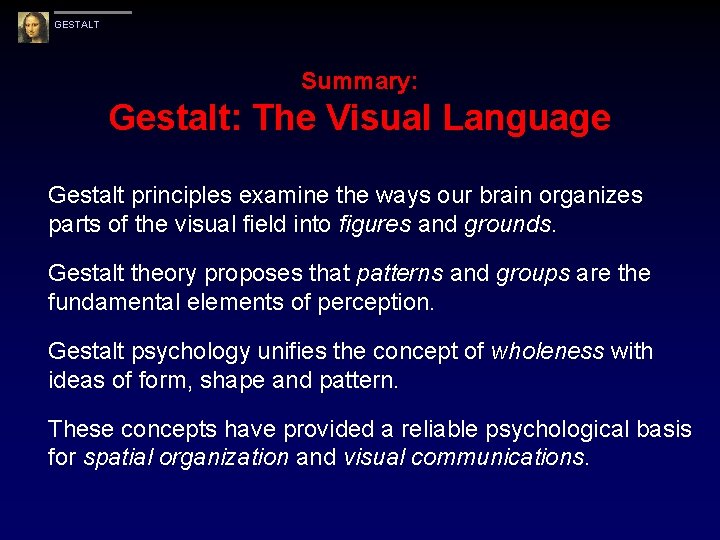 GESTALT

Summary:
Gestalt: The Visual Language

Gestalt principles examine the ways our brain organizes parts of the visual field into figures and grounds.

Gestalt theory proposes that patterns and groups are the fundamental elements of perception.

Gestalt psychology unifies the concept of wholeness with ideas of form, shape and pattern.

These concepts have provided a reliable psychological basis for spatial organization and visual communications.